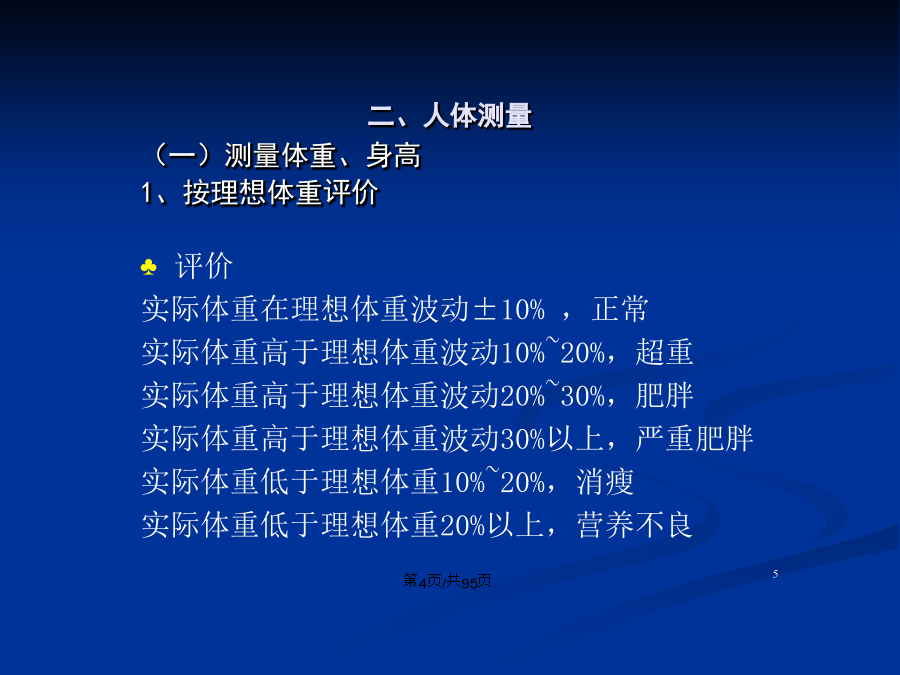 二、人体测量
（一）测量体重、身高
1、按理想体重评价

♣ 评价
实际体重在理想体重波动±10% ，正常
实际体重高于理想体重波动10%~20%，超重
实际体重高于理想体重波动20%~30%，肥胖
实际体重高于理想体重波动30%以上，严重肥胖
实际体重低于理想体重10%~20%，消瘦
实际体重低于理想体重20%以上，营养不良

第4页/共95页

5